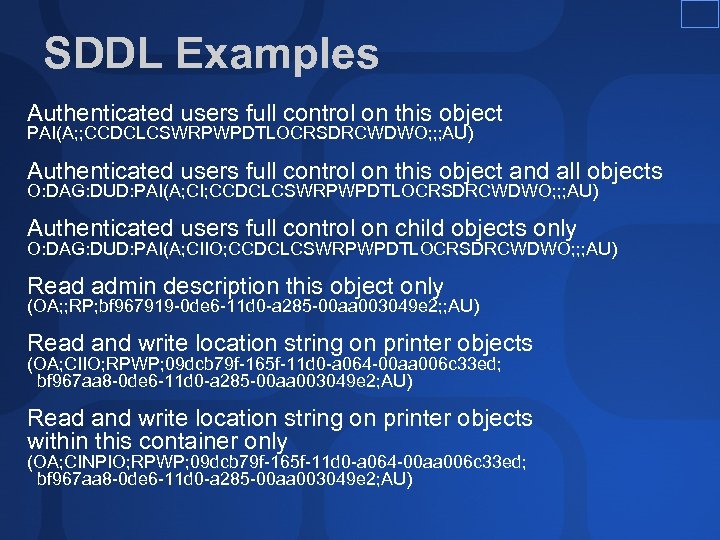 SDDL Examples

Authenticated users full control on this object
PAI(A;;CCDCLCSWRPWPDTLOCRSDRCWDWO;;;AU)

Authenticated users full control on this object and all objects
O:DAG:DUD:PAI(A;CI;CCDCLCSWRPWPDTLOCRSDRCWDWO;;;AU)

Authenticated users full control on child objects only
O:DAG:DUD:PAI(A;CIIO;CCDCLCSWRPWPDTLOCRSDRCWDWO;;;AU)

Read admin description this object only
(OA;;RP;bf967919-0de6-11d0-a285-00aa003049e2;;AU)

Read and write location string on printer objects
(OA;CIIO;RPWP;09dcb79f-165f-11d0-a064-00aa006c33ed; bf967aa8-0de6-11d0-a285-00aa003049e2;AU)

Read and write location string on printer objects within this container only
(OA;CINPIO;RPWP;09dcb79f-165f-11d0-a064-00aa006c33ed; bf967aa8-0de6-11d0-a285-00aa003049e2;AU)